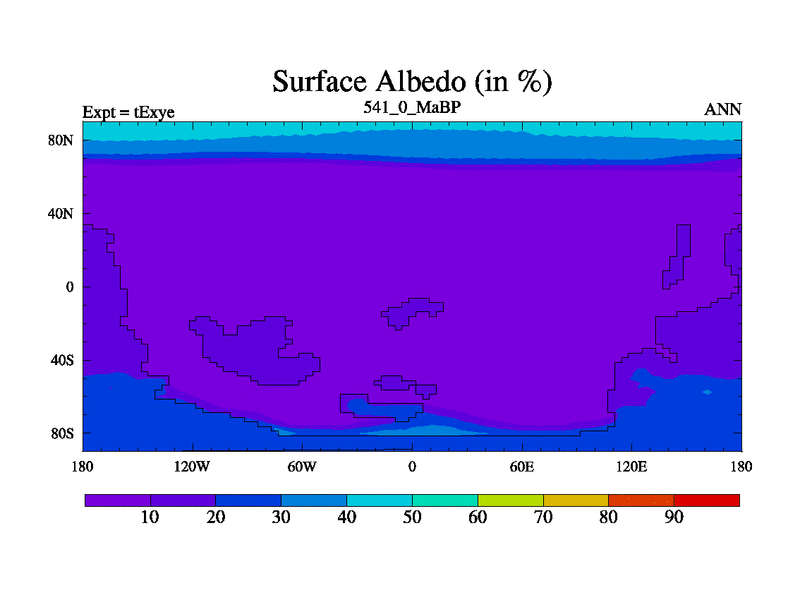 Surface Albedo (in %)

Expt = tExye

541_0_MaBP

ANN

80N

40N

0

40S

80S

180

120W

60W

0

60E

120E

180

10

20

30

40

50

60

70

80

90